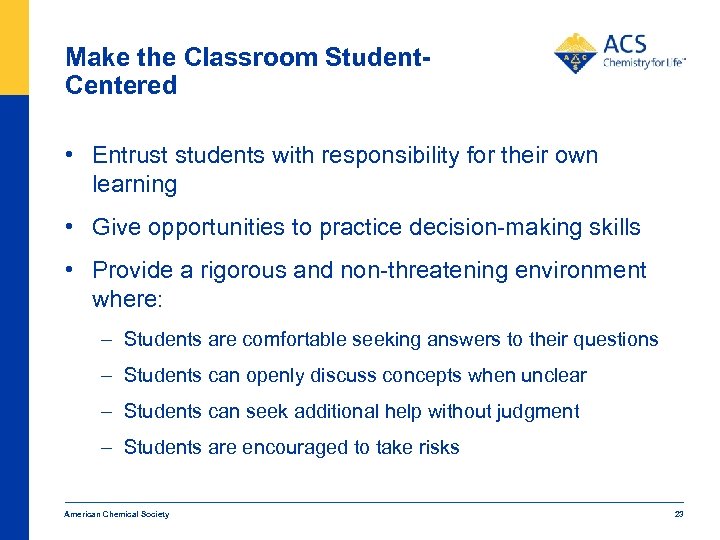 Make the Classroom Student-Centered

ACS
Chemistry for Life™

• Entrust students with responsibility for their own learning

• Give opportunities to practice decision-making skills

• Provide a rigorous and non-threatening environment where:

– Students are comfortable seeking answers to their questions

– Students can openly discuss concepts when unclear

– Students can seek additional help without judgment

– Students are encouraged to take risks

American Chemical Society

23